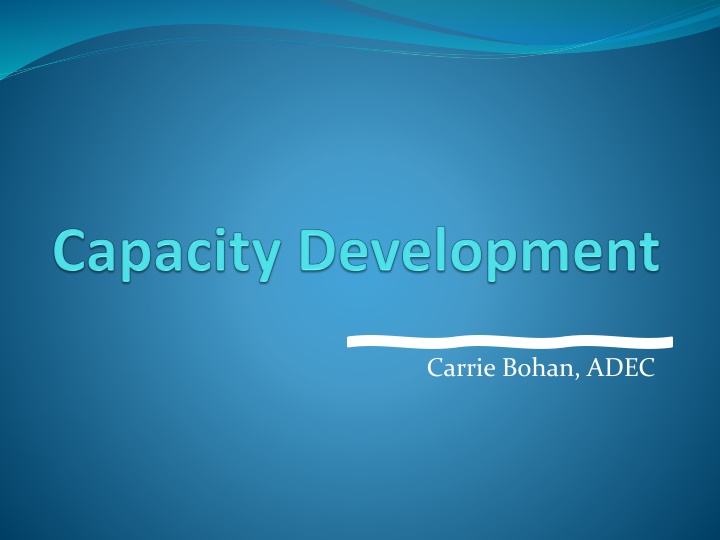 Capacity Development

Carrie Bohan, ADEC